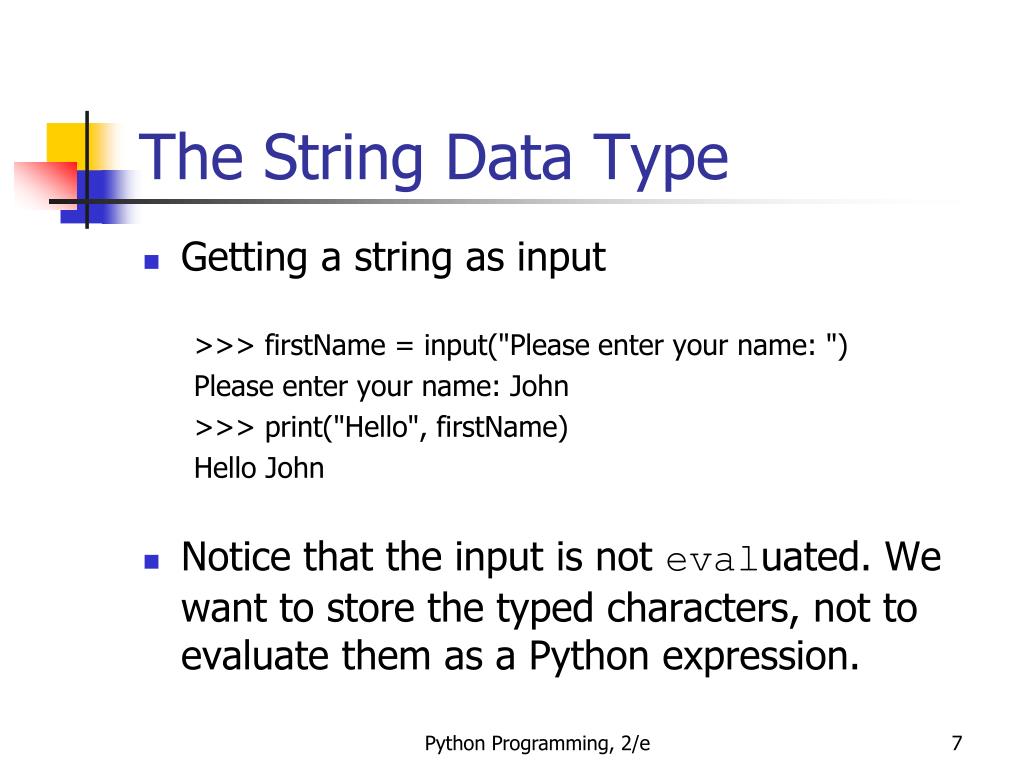 The String Data Type

Getting a string as input

>>> firstName = input("Please enter your name: ")
Please enter your name: John
>>> print("Hello", firstName)
Hello John

Notice that the input is not evaluated. We want to store the typed characters, not to evaluate them as a Python expression.

Python Programming, 2/e

7